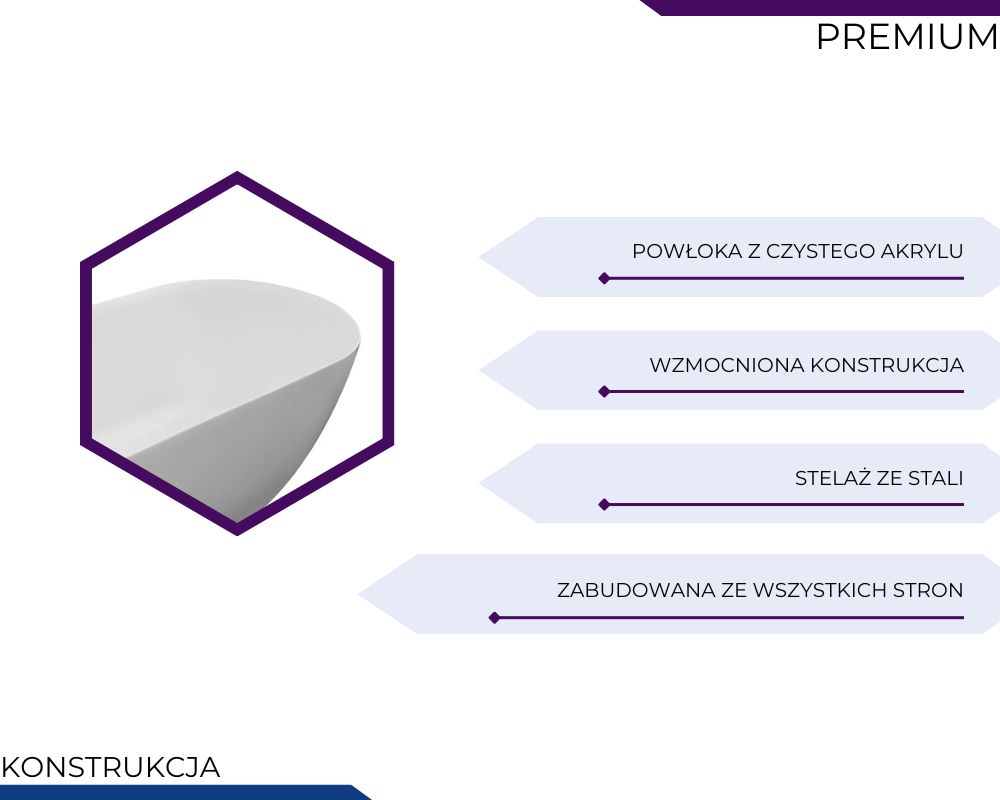 PREMIUM

POWŁOKA Z CZYSTEGO AKRYLU

WZMOCNIONA KONSTRUKCJA

STELAŻ ZE STALI

ZABUDOWANA ZE WSZYSTKICH STRON

KONSTRUKCJA